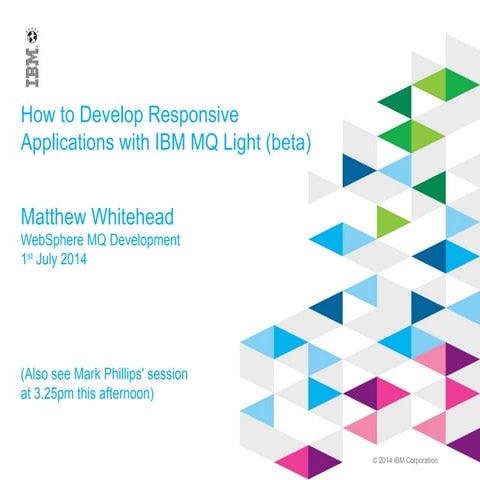 IBM

How to Develop Responsive Applications with IBM MQ Light (beta)

Matthew Whitehead
WebSphere MQ Development
1$^{st}$ July 2014

(Also see Mark Phillips' session at 3.25pm this afternoon)

© 2014 IBM Corporation